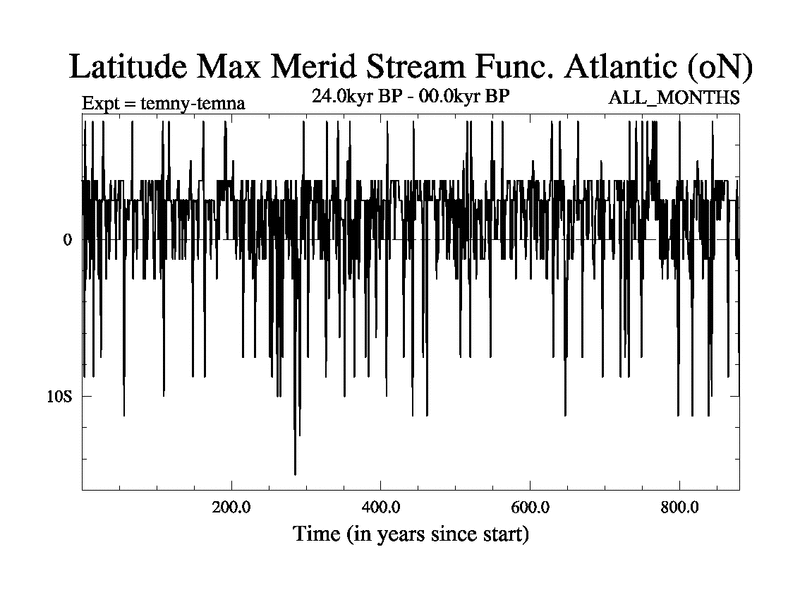 Latitude Max Merid Stream Func. Atlantic (oN)

Expt = temny-temna

24.0kyr BP - 00.0kyr BP

ALL_MONTHS

0

10S

200.0

400.0

600.0

800.0

Time (in years since start)